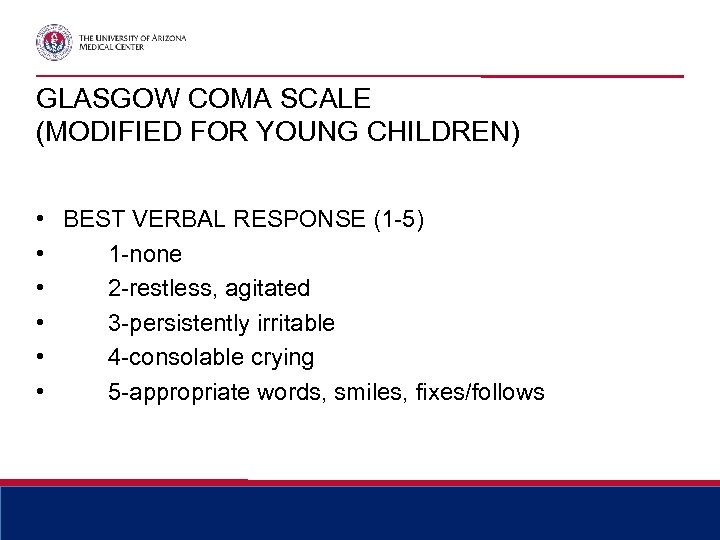 THE UNIVERSITY OF ARIZONA
MEDICAL CENTER

GLASGOW COMA SCALE
(MODIFIED FOR YOUNG CHILDREN)

• BEST VERBAL RESPONSE (1-5)
• 1-none
• 2-restless, agitated
• 3-persistently irritable
• 4-consolable crying
• 5-appropriate words, smiles, fixes/follows